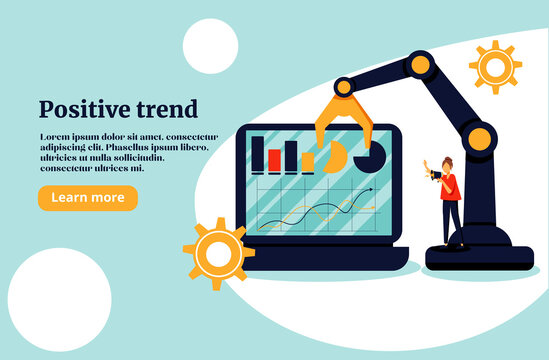 Positive trend

Lorem ipsum dolor sit amet, consectetur adipiscing elit. Phasellus ipsum libero, ultricies ut nulla sollicitudin, consectetur ultrices mi.

Learn more